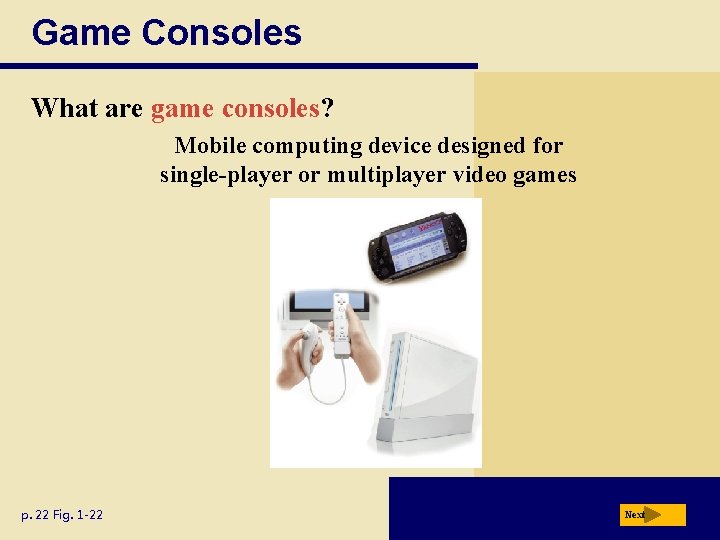 Game Consoles

What are game consoles?

Mobile computing device designed for single-player or multiplayer video games

p. 22 Fig. 1-22

Next